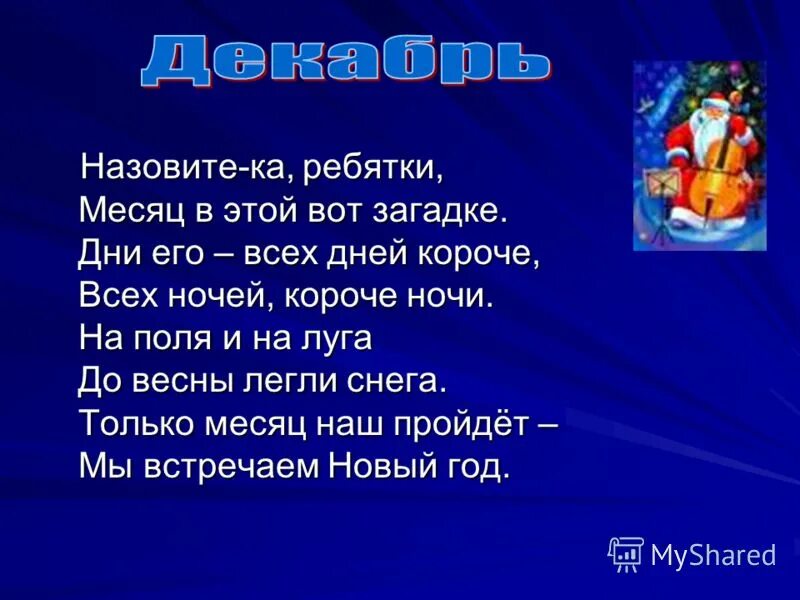 Декабрь

Назовите-ка, ребятки,
Месяц в этой вот загадке.
Дни его – всех дней короче,
Всех ночей, короче ночи.
На поля и на луга
До весны легли снега.
Только месяц наш пройдёт –
Мы встречаем Новый год.

MyShared